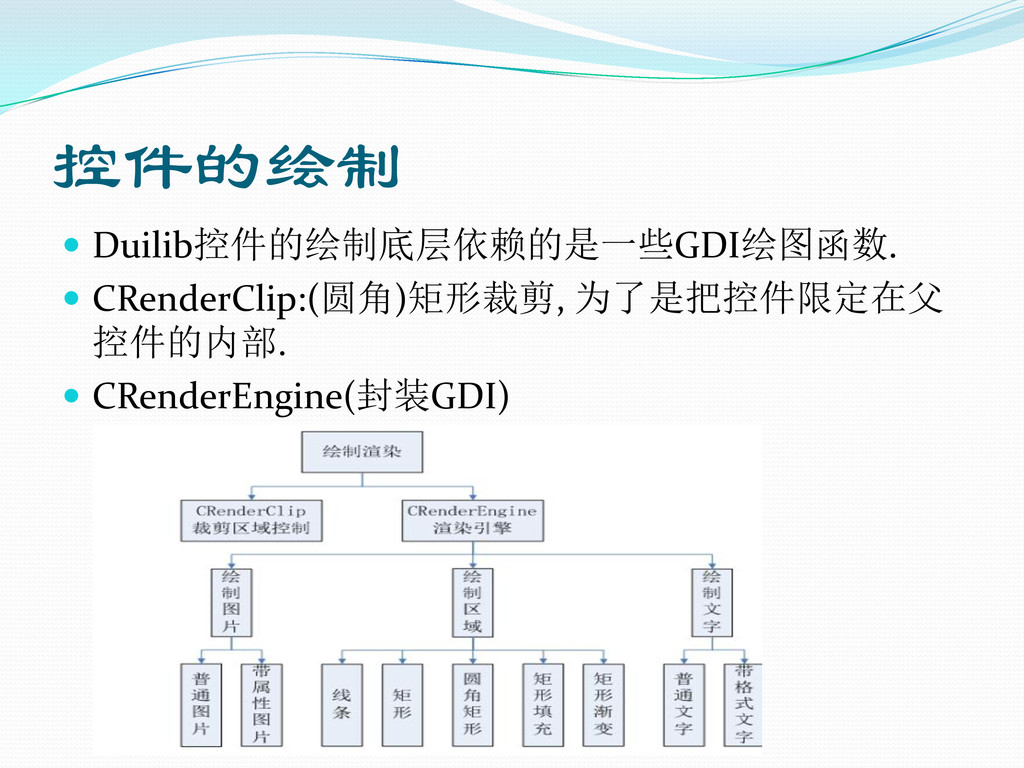 控件的绘制

Duilib控件的绘制底层依赖的是一些GDI绘图函数.

CRenderClip:(圆角)矩形裁剪, 为了是把控件限定在父控件的内部.

CRenderEngine(封装GDI)

绘制渲染

CRenderClip
裁剪区域控制

CRenderEngine
渲染引擎

绘制图片

绘制区域

绘制文字

普通图片

带属性图片

线条

矩形

圆角矩形

矩形填充

矩形渐变

普通文字

带格式文字